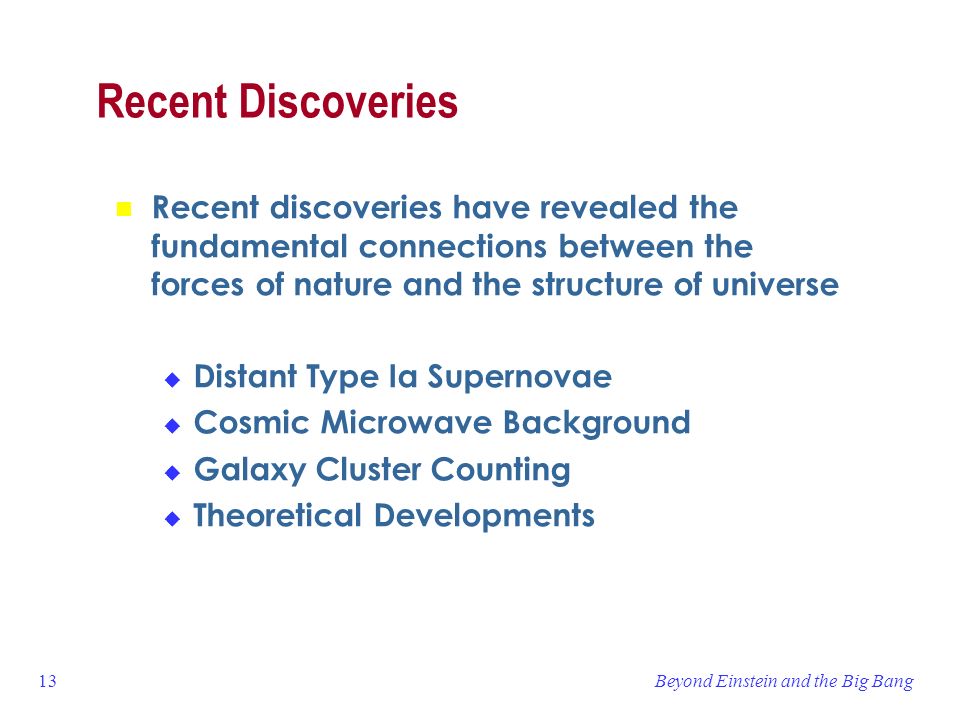 Recent Discoveries

Recent discoveries have revealed the fundamental connections between the forces of nature and the structure of universe

Distant Type Ia Supernovae
Cosmic Microwave Background
Galaxy Cluster Counting
Theoretical Developments

13

Beyond Einstein and the Big Bang